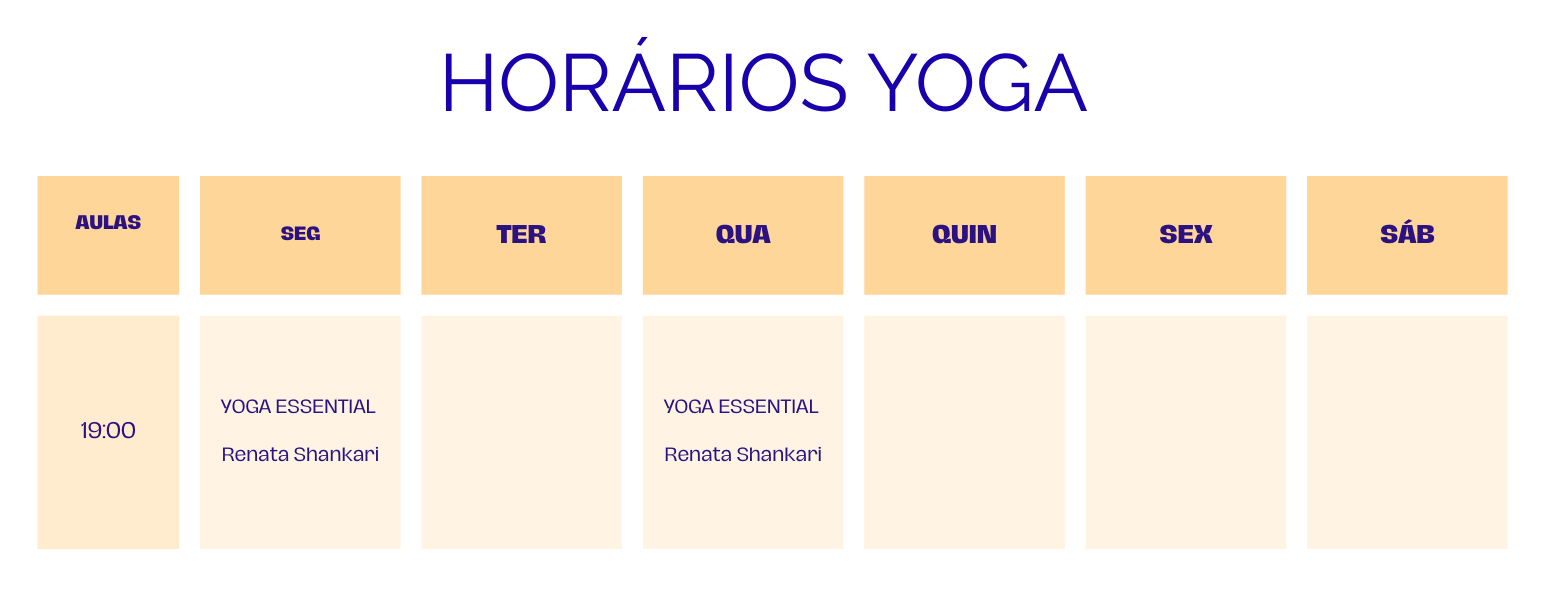 HORÁRIOS YOGA

| AULAS | SEG | TER | QUA | QUIN | SEX | SÁB |
|---|---|---|---|---|---|---|
| 19:00 | YOGA ESSENTIAL Renata Shankari | | YOGA ESSENTIAL Renata Shankari | | | |